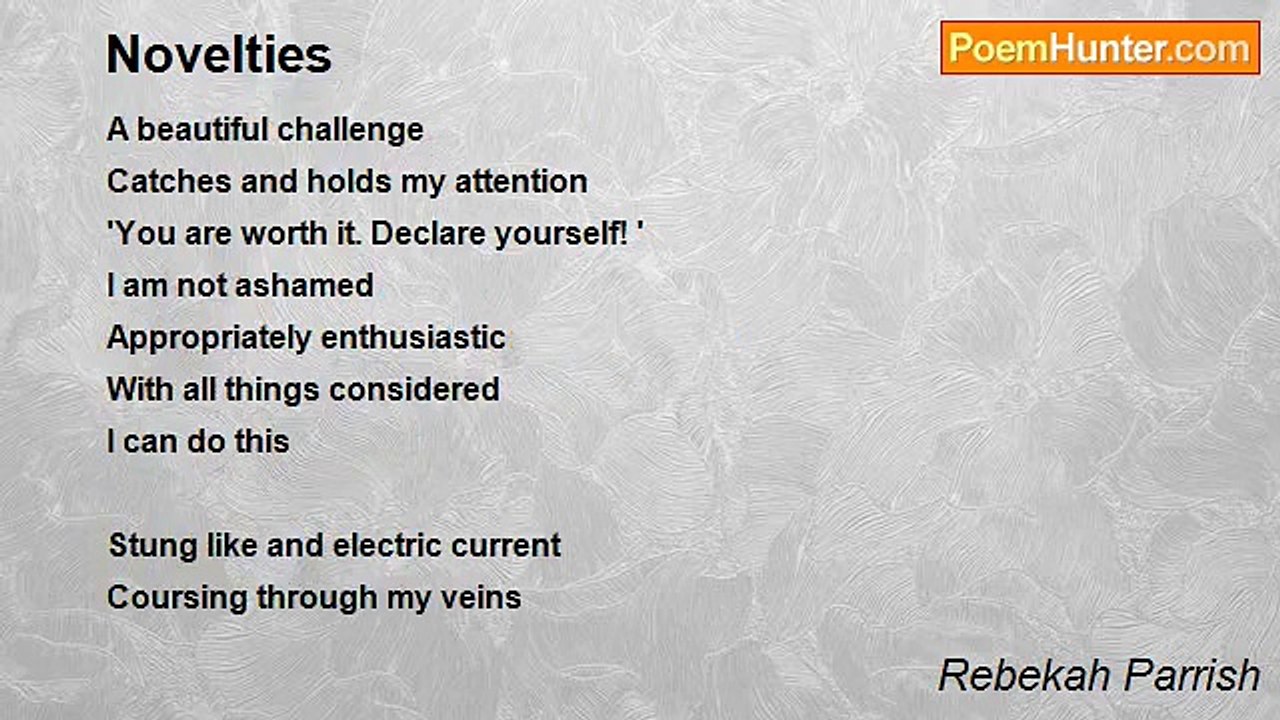 Novelties

PoemHunter.com

A beautiful challenge
Catches and holds my attention
'You are worth it. Declare yourself! '
I am not ashamed
Appropriately enthusiastic
With all things considered
I can do this

Stung like and electric current
Coursing through my veins

Rebekah Parrish